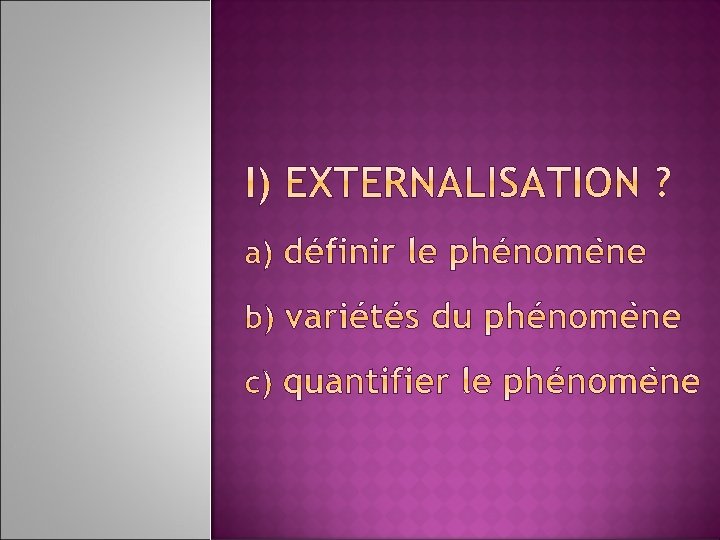 I) EXTERNALISATION ?

a) définir le phénomène

b) variétés du phénomène

c) quantifier le phénomène